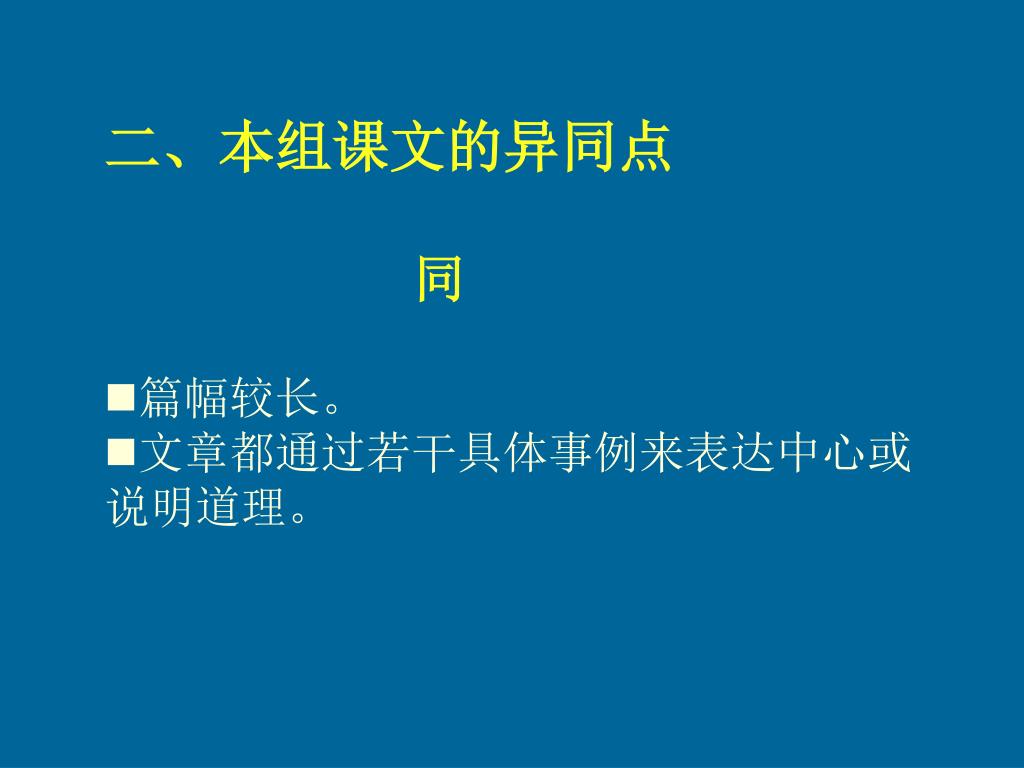 二、本组课文的异同点

同

■篇幅较长。
■文章都通过若干具体事例来表达中心或说明道理。